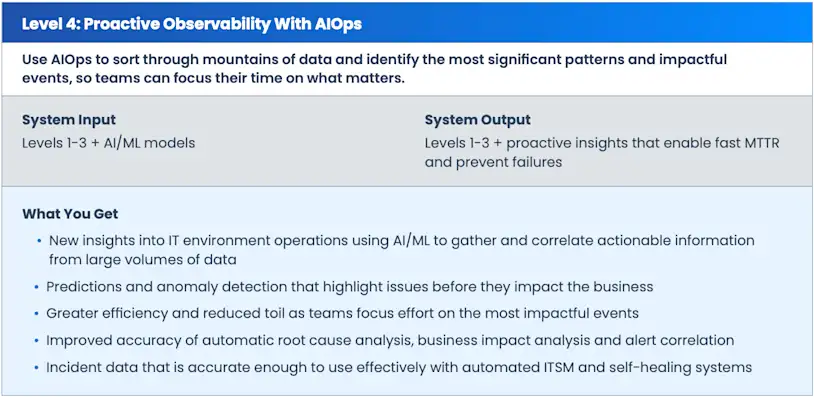 Level 4: Proactive Observability With AIOps

Use AIOps to sort through mountains of data and identify the most significant patterns and impactful events, so teams can focus their time on what matters.

System Input
Levels 1-3 + AI/ML models

System Output
Levels 1-3 + proactive insights that enable fast MTTR and prevent failures

What You Get
• New insights into IT environment operations using AI/ML to gather and correlate actionable information from large volumes of data
• Predictions and anomaly detection that highlight issues before they impact the business
• Greater efficiency and reduced toil as teams focus effort on the most impactful events
• Improved accuracy of automatic root cause analysis, business impact analysis and alert correlation
• Incident data that is accurate enough to use effectively with automated ITSM and self-healing systems